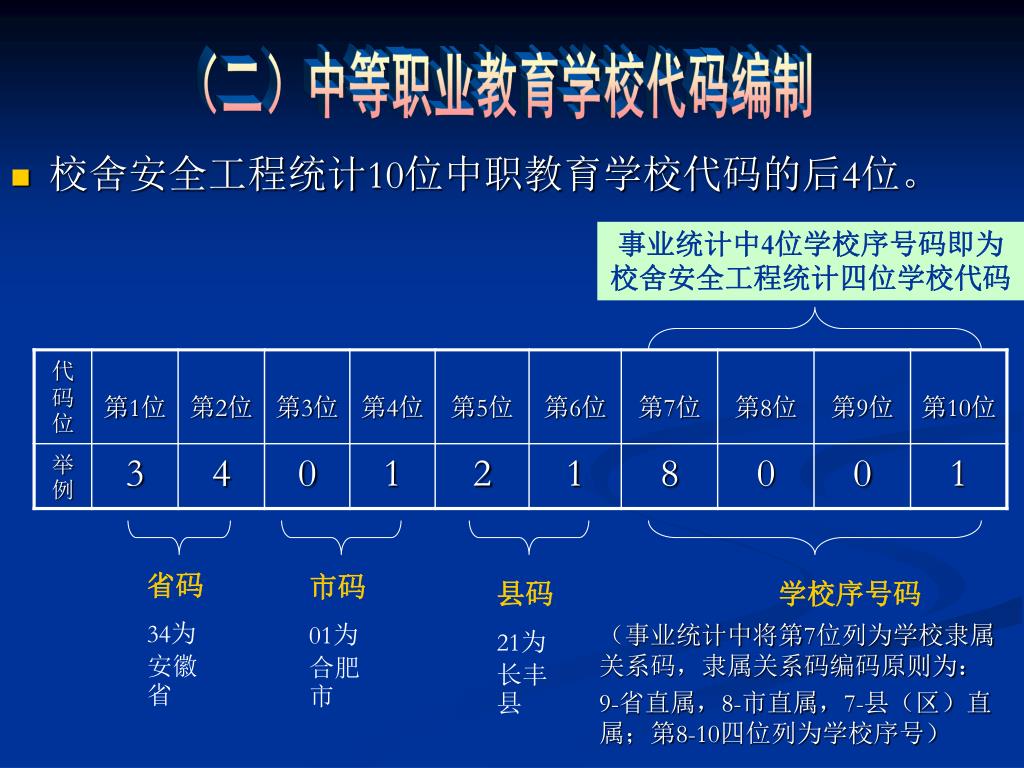 （二）中等职业教育学校代码编制

校舍安全工程统计10位中职教育学校代码的后4位。

事业统计中4位学校序号码即为校舍安全工程统计四位学校代码

| 代码位 | 第1位 | 第2位 | 第3位 | 第4位 | 第5位 | 第6位 | 第7位 | 第8位 | 第9位 | 第10位 |
|---|---|---|---|---|---|---|---|---|---|---|
| 举例 | 3 | 4 | 0 | 1 | 2 | 1 | 8 | 0 | 0 | 1 |

省码
34为安徽省

市码
01为合肥市

县码
21为长丰县

学校序号码
（事业统计中将第7位列为学校隶属关系码，隶属关系码编码原则为：9-省直属，8-市直属，7-县（区）直属；第8-10四位列为学校序号）